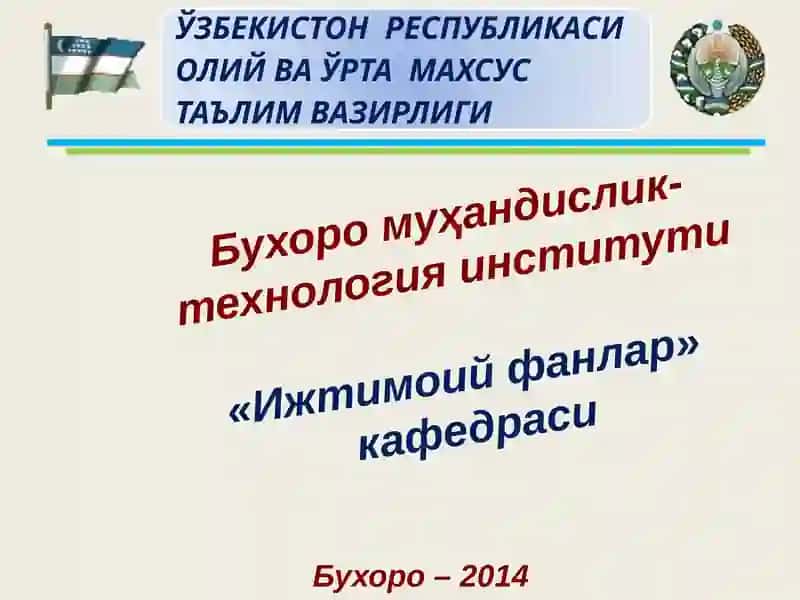 ЎЗБЕКИСТОН РЕСПУБЛИКАСИ ОЛИЙ ВА ЎРТА МАХСУС ТАЪЛИМ ВАЗИРЛИГИ

Бухоро муҳандислик-технология институти

«Ижтимоий фанлар» кафедраси

Бухоро – 2014